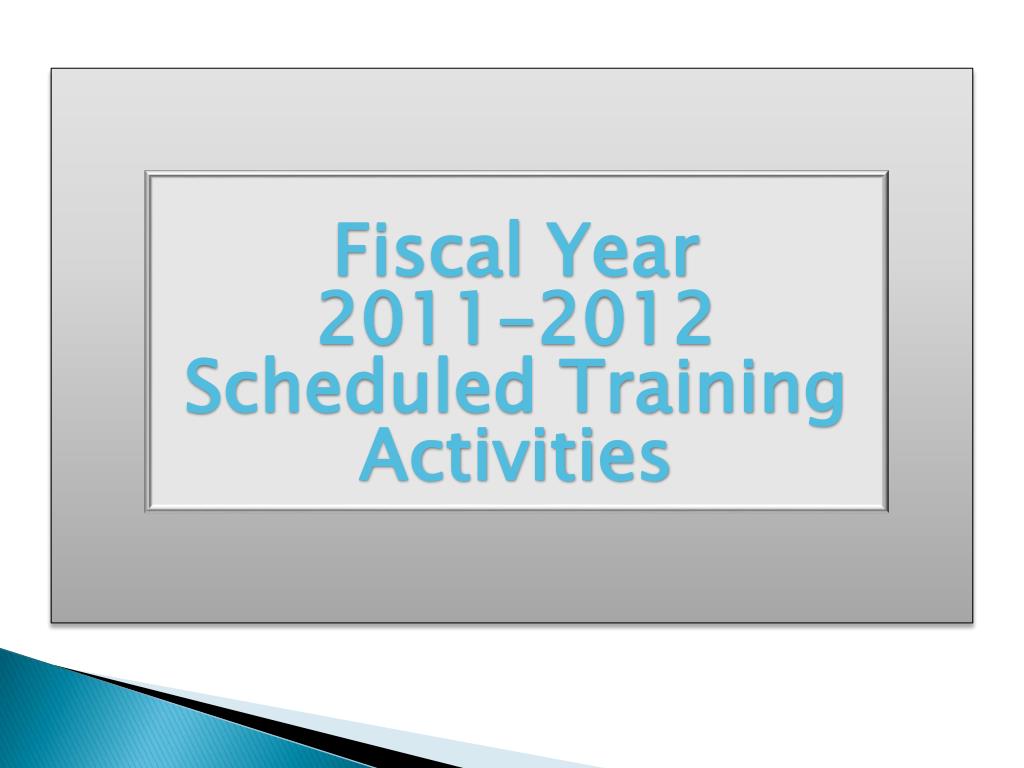 Fiscal Year
2011-2012
Scheduled Training Activities